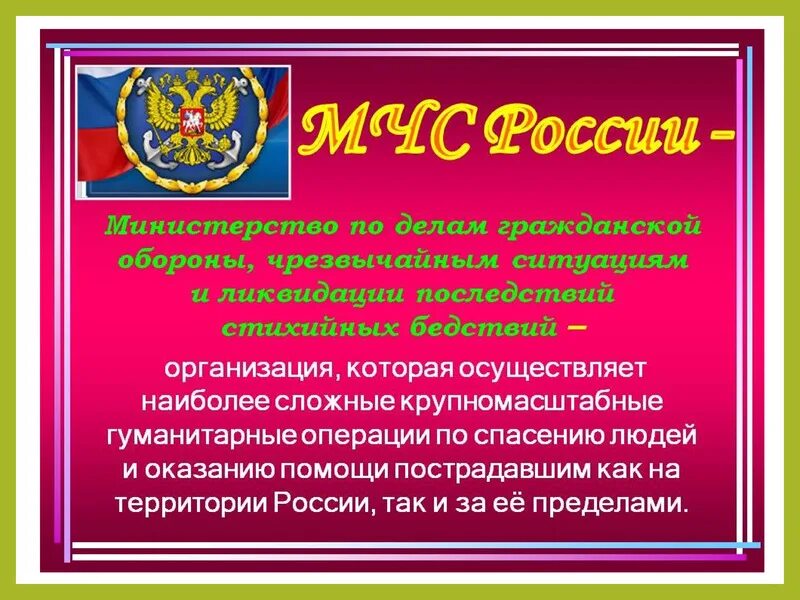 МЧС России –

Министерство по делам гражданской обороны, чрезвычайным ситуациям и ликвидации последствий стихийных бедствий – организация, которая осуществляет наиболее сложные крупномасштабные гуманитарные операции по спасению людей и оказанию помощи пострадавшим как на территории России, так и за её пределами.